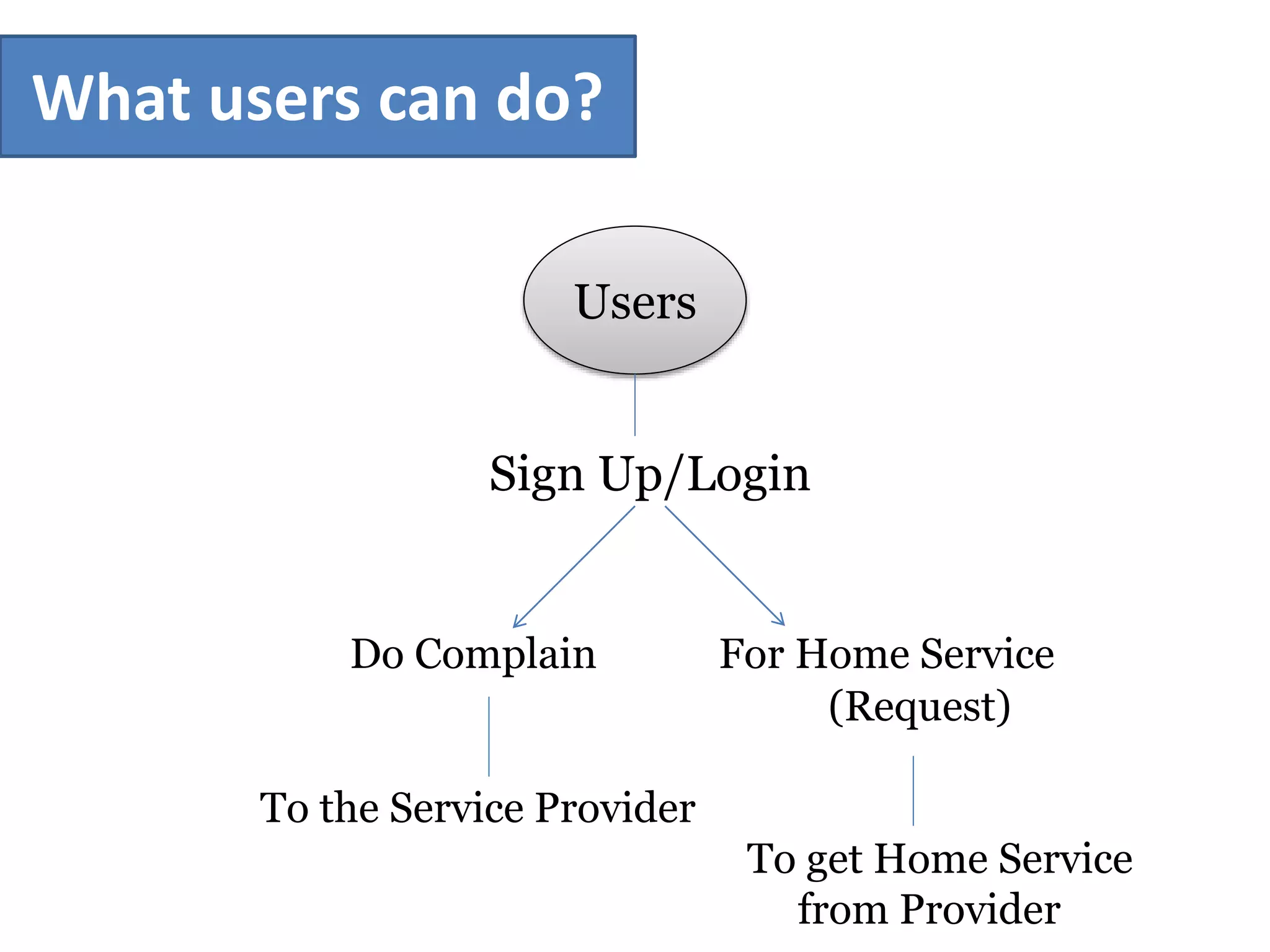 What users can do?

Users

Sign Up/Login

Do Complain

For Home Service (Request)

To the Service Provider

To get Home Service from Provider